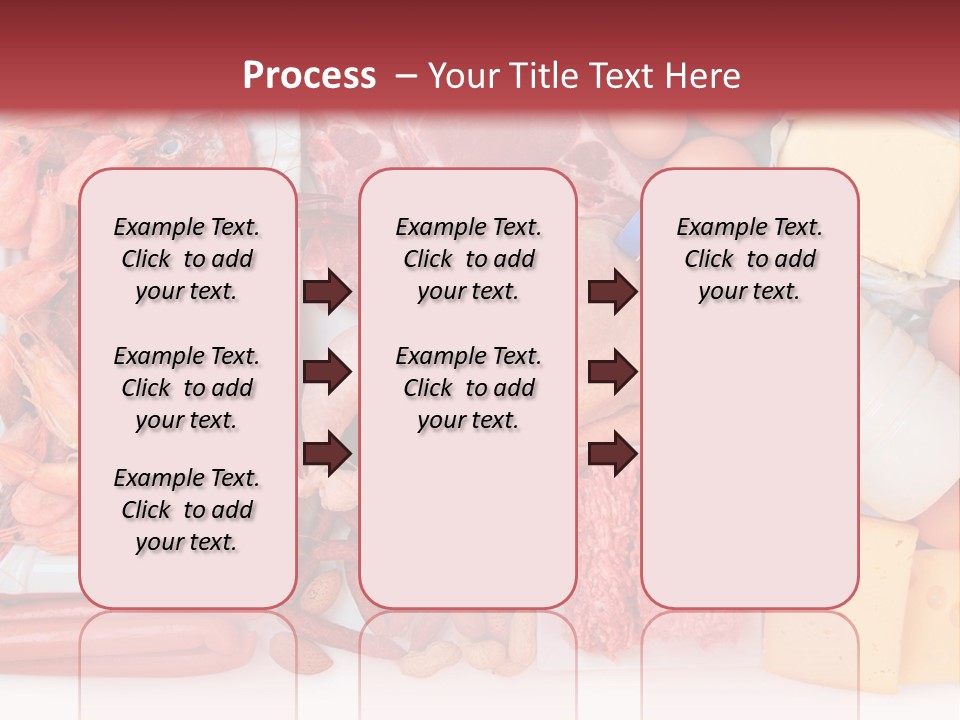 Process – Your Title Text Here

Example Text. Click to add your text.

Example Text. Click to add your text.

Example Text. Click to add your text.

Example Text. Click to add your text.

Example Text. Click to add your text.

Example Text. Click to add your text.